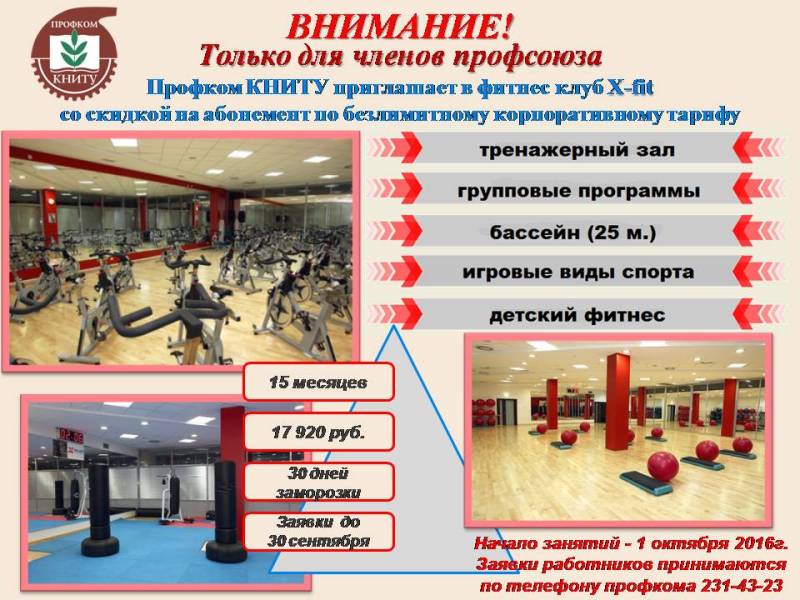 ПРОФКОМ
КНИТУ

ВНИМАНИЕ!
Только для членов профсоюза
Профком КНИТУ приглашает в фитнес клуб X-fit
со скидкой на абонемент по безлимитному корпоративному тарифу

тренажерный зал
групповые программы
бассейн (25 м.)
игровые виды спорта
детский фитнес

15 месяцев
17 920 руб.
30 дней заморозки
Заявки до 30 сентября

Начало занятий - 1 октября 2016г.
Заявки работников принимаются по телефону профкома 231-43-23